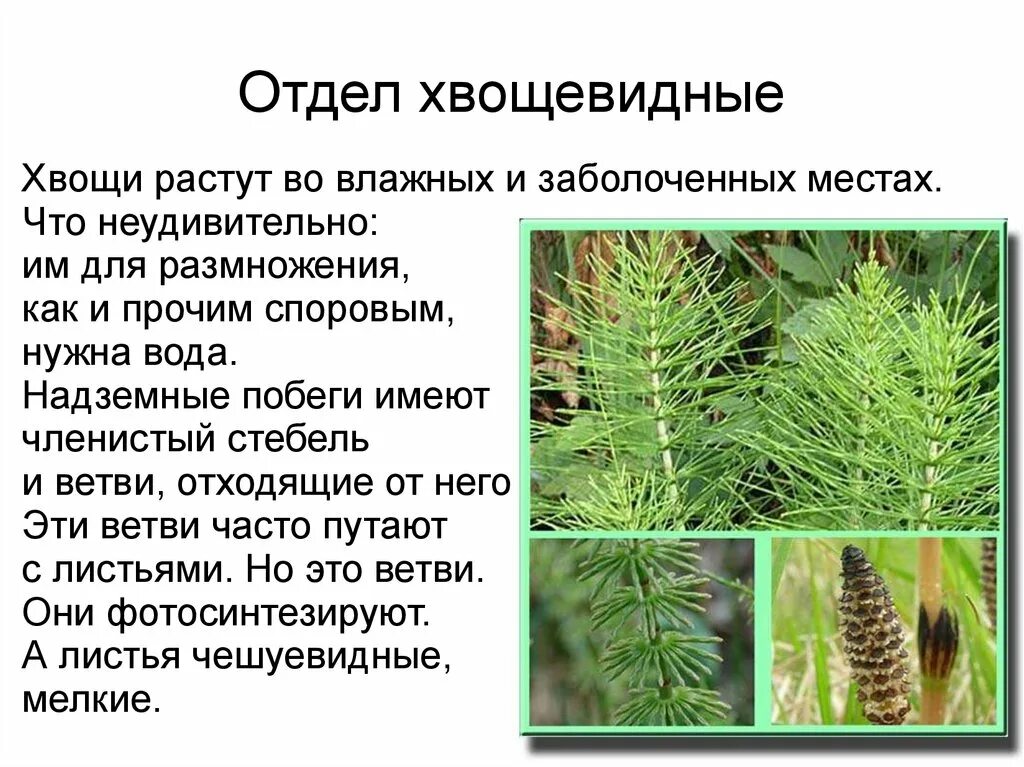 Отдел хвощевидные

Хвощи растут во влажных и заболоченных местах. Что неудивительно: им для размножения, как и прочим споровым, нужна вода. Надземные побеги имеют членистый стебель и ветви, отходящие от него Эти ветви часто путают с листьями. Но это ветви. Они фотосинтезируют. А листья чешуевидные, мелкие.